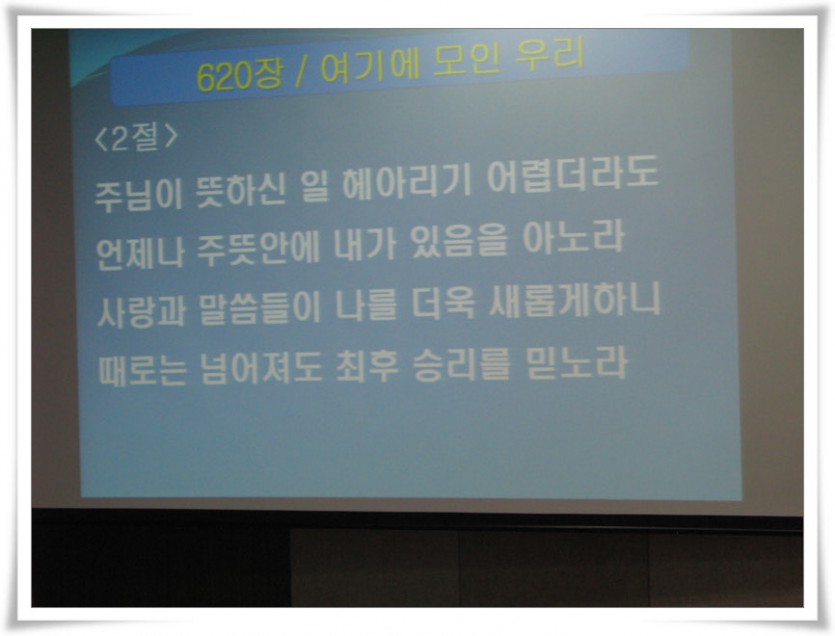 620장 / 여기에 모인 우리

<2절>

주님이 뜻하신 일 헤아리기 어렵더라도

언제나 주뜻안에 내가 있음을 아노라

사랑과 말씀들이 나를 더욱 새롭게하니

때로는 넘어져도 최후 승리를 믿노라